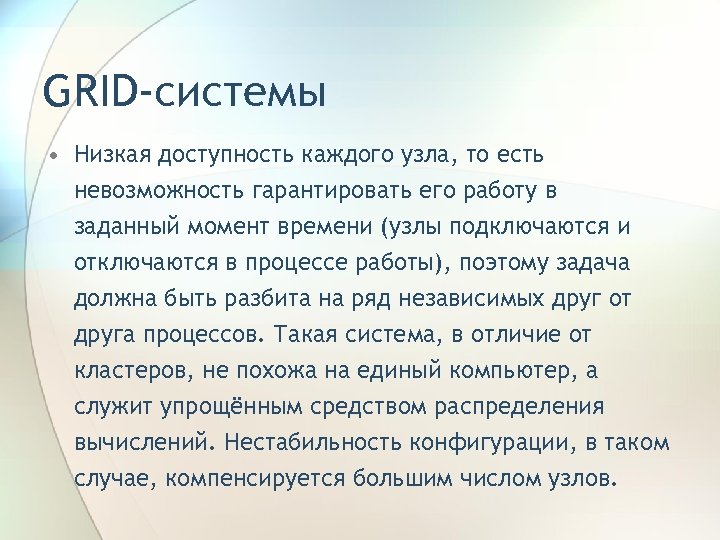 GRID-системы

• Низкая доступность каждого узла, то есть невозможность гарантировать его работу в заданный момент времени (узлы подключаются и отключаются в процессе работы), поэтому задача должна быть разбита на ряд независимых друг от друга процессов. Такая система, в отличие от кластеров, не похожа на единый компьютер, а служит упрощённым средством распределения вычислений. Нестабильность конфигурации, в таком случае, компенсируется большим числом узлов.